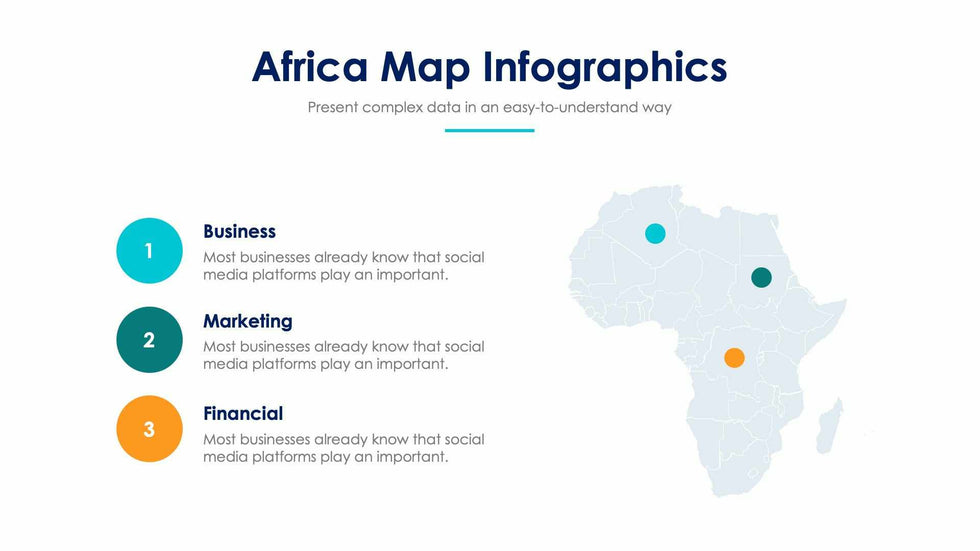 Africa Map Infographics

Present complex data in an easy-to-understand way

1

Business

Most businesses already know that social media platforms play an important.

2

Marketing

Most businesses already know that social media platforms play an important.

3

Financial

Most businesses already know that social media platforms play an important.